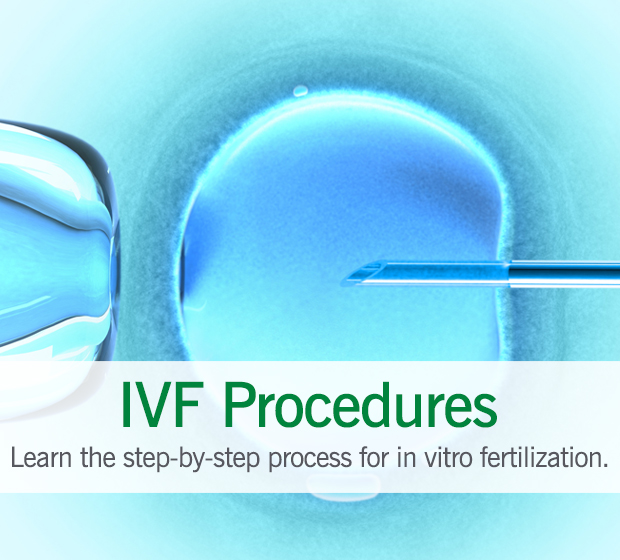 IVF Procedures

Learn the step-by-step process for in vitro fertilization.